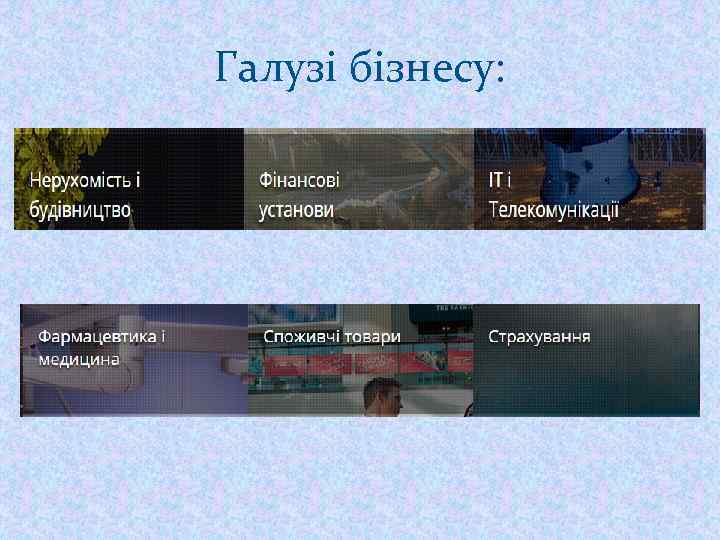 Галузі бізнесу:

Нерухомість і будівництво

Фінансові установи

IT і Телекомунікації

Фармацевтика і медицина

Споживчі товари

Страхування